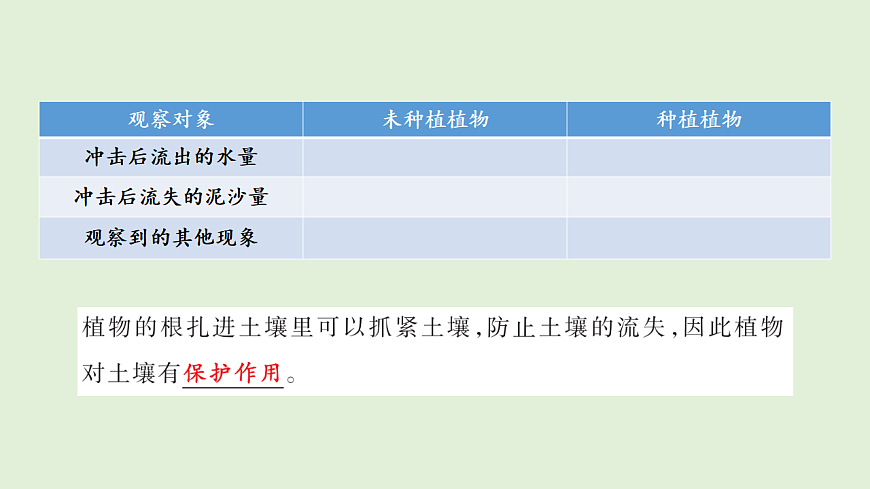 | 观察对象 | 未种植植物 | 种植植物 |
|---|---|---|
| 冲击后流出的水量 | | |
| 冲击后流失的泥沙量 | | |
| 观察到的其他现象 | | |

植物的根扎进土壤里可以抓紧土壤,防止土壤的流失,因此植物对土壤有保护作用。